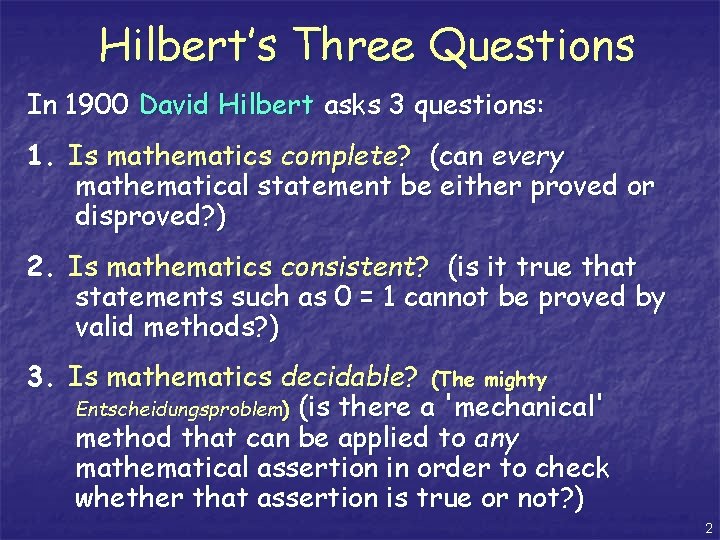 Hilbert's Three Questions

In 1900 David Hilbert asks 3 questions:

1. Is mathematics complete? (can every mathematical statement be either proved or disproved?)

2. Is mathematics consistent? (is it true that statements such as 0 = 1 cannot be proved by valid methods?)

3. Is mathematics decidable? (The mighty Entscheidungsproblem) (is there a 'mechanical' method that can be applied to any mathematical assertion in order to check whether that assertion is true or not?)

2